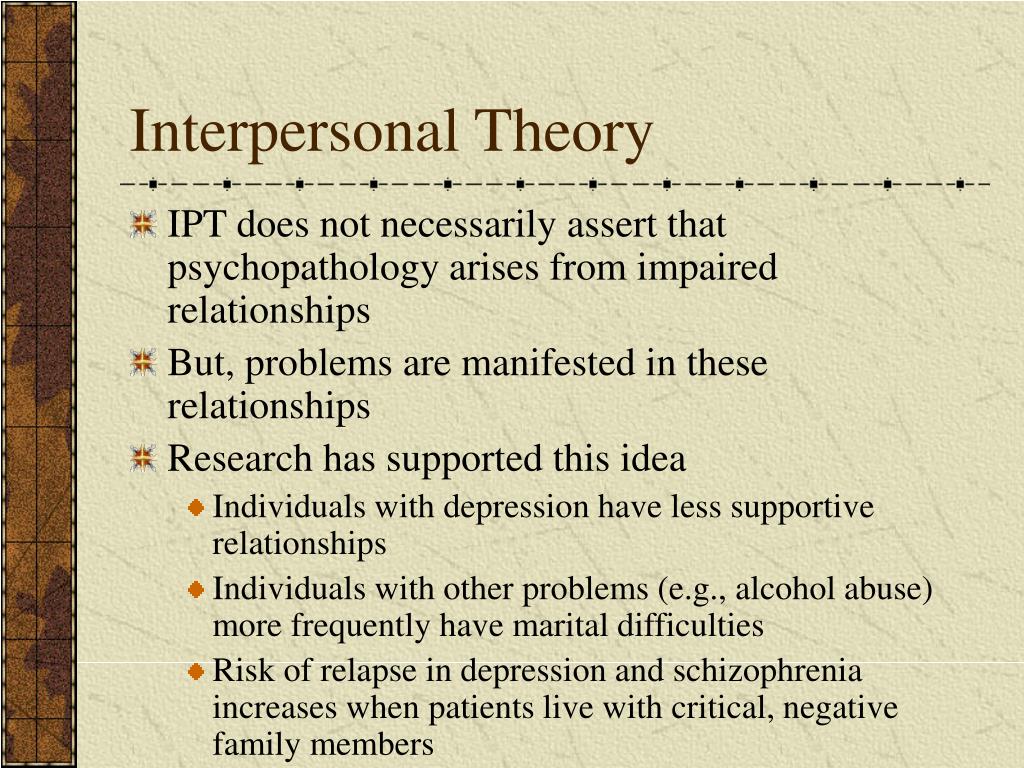 Interpersonal Theory

IPT does not necessarily assert that psychopathology arises from impaired relationships

But, problems are manifested in these relationships

Research has supported this idea

Individuals with depression have less supportive relationships

Individuals with other problems (e.g., alcohol abuse) more frequently have marital difficulties

Risk of relapse in depression and schizophrenia increases when patients live with critical, negative family members